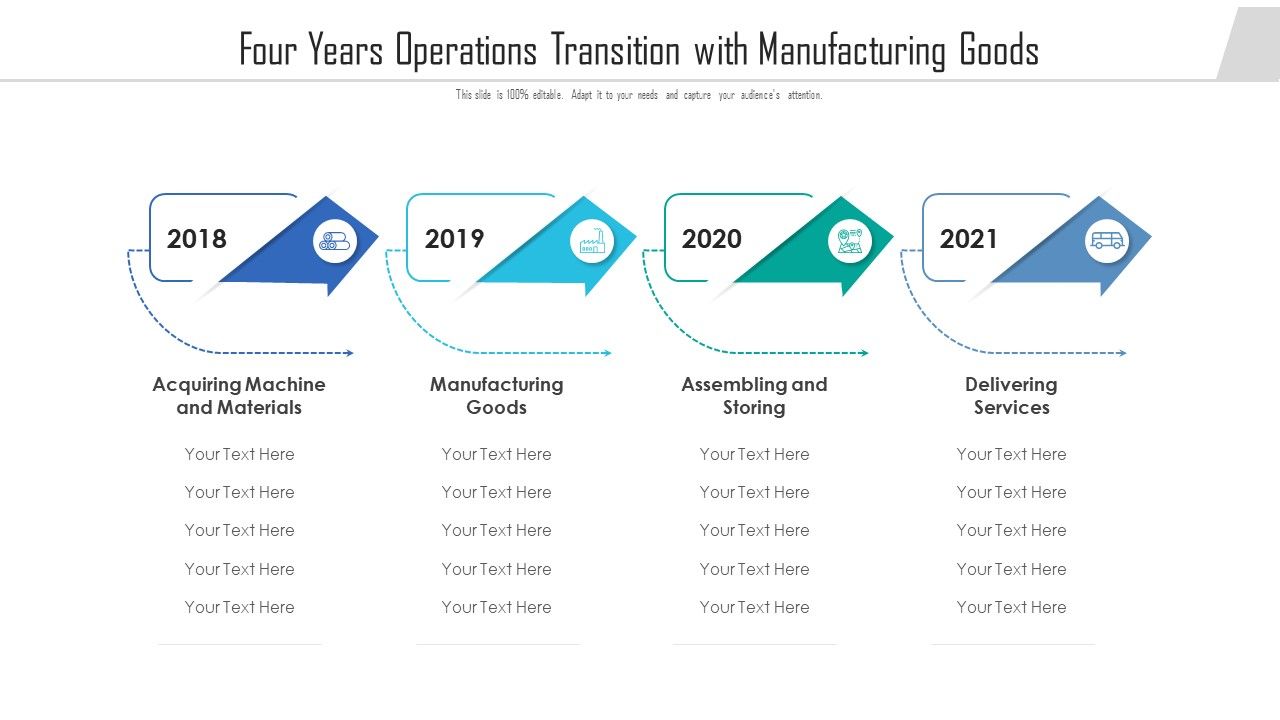 Four Years Operations Transition with Manufacturing Goods

This slide is 100% editable. Adapt it to your needs and capture your audience's attention.

2018

Acquiring Machine and Materials

Your Text Here

Your Text Here

Your Text Here

Your Text Here

Your Text Here

2019

Manufacturing Goods

Your Text Here

Your Text Here

Your Text Here

Your Text Here

Your Text Here

2020

Assembling and Storing

Your Text Here

Your Text Here

Your Text Here

Your Text Here

Your Text Here

2021

Delivering Services

Your Text Here

Your Text Here

Your Text Here

Your Text Here

Your Text Here